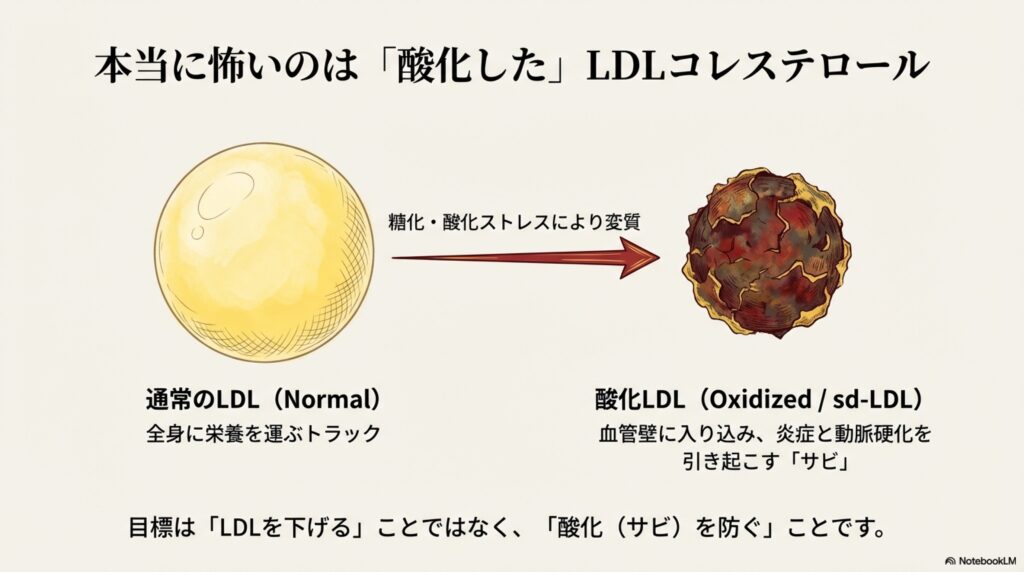 本当に怖いのは「酸化した」LDLコレステロール

糖化・酸化ストレスにより変質

通常のLDL（Normal）
全身に栄養を運ぶトラック

酸化LDL（Oxidized / sd-LDL）
血管壁に入り込み、炎症と動脈硬化を引き起こす「サビ」

目標は「LDLを下げる」ことではなく、「酸化（サビ）を防ぐ」ことです。

NotebookLM